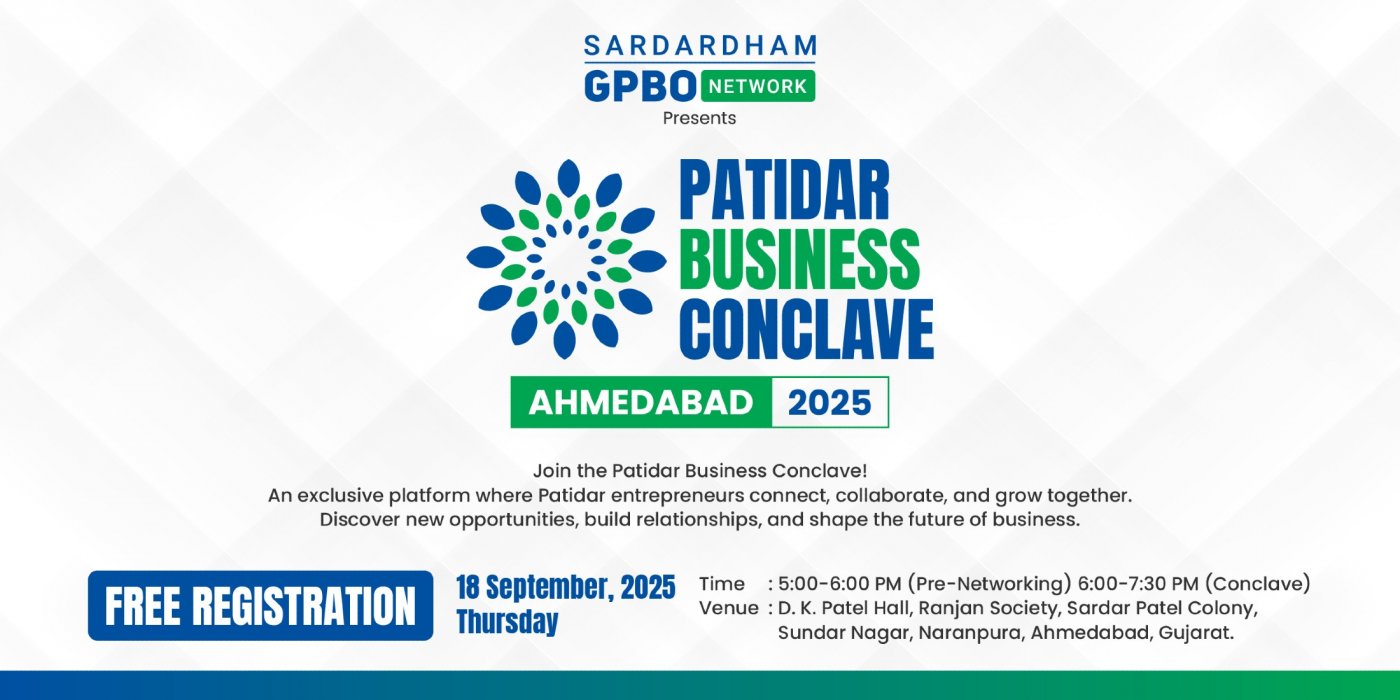 SARDARDHAM
GPBO NETWORK
Presents

PATIDAR BUSINESS CONCLAVE
AHMEDABAD 2025

Join the Patidar Business Conclave!
An exclusive platform where Patidar entrepreneurs connect, collaborate, and grow together.
Discover new opportunities, build relationships, and shape the future of business.

FREE REGISTRATION

18 September, 2025
Thursday

Time : 5:00-6:00 PM (Pre-Networking) 6:00-7:30 PM (Conclave)
Venue : D. K. Patel Hall, Ranjan Society, Sardar Patel Colony, Sundar Nagar, Naranpura, Ahmedabad, Gujarat.